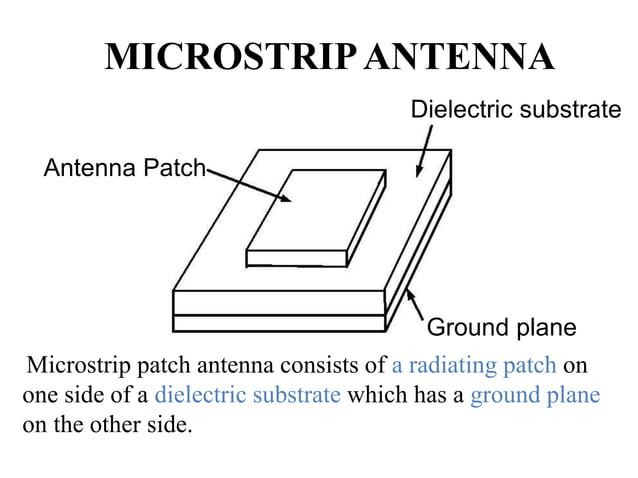 MICROSTRIP ANTENNA

Dielectric substrate

Antenna Patch

Ground plane

Microstrip patch antenna consists of a radiating patch on one side of a dielectric substrate which has a ground plane on the other side.